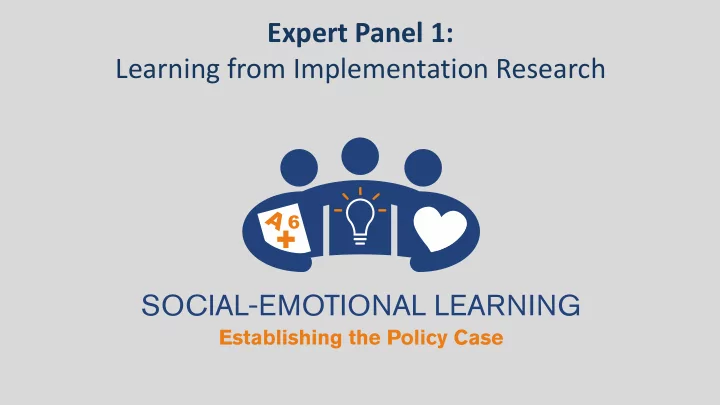 Expert Panel 1:
Learning from Implementation Research

A 6 +

SOCIAL-EMOTIONAL LEARNING
Establishing the Policy Case